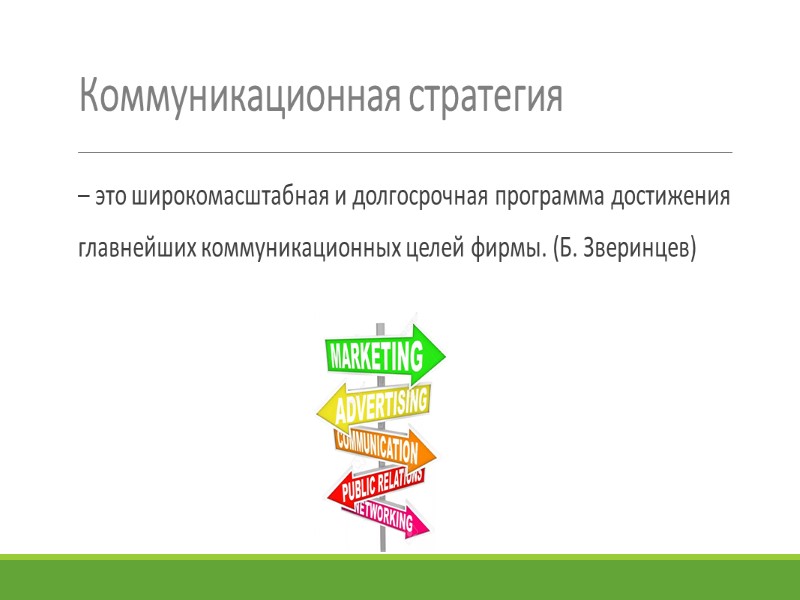 Коммуникационная стратегия

– это широкомасштабная и долгосрочная программа достижения главнейших коммуникационных целей фирмы. (Б. Зверинцев)

MARKETING
ADVERTISING
COMMUNICATION
PUBLIC RELATIONS
NETWORKING